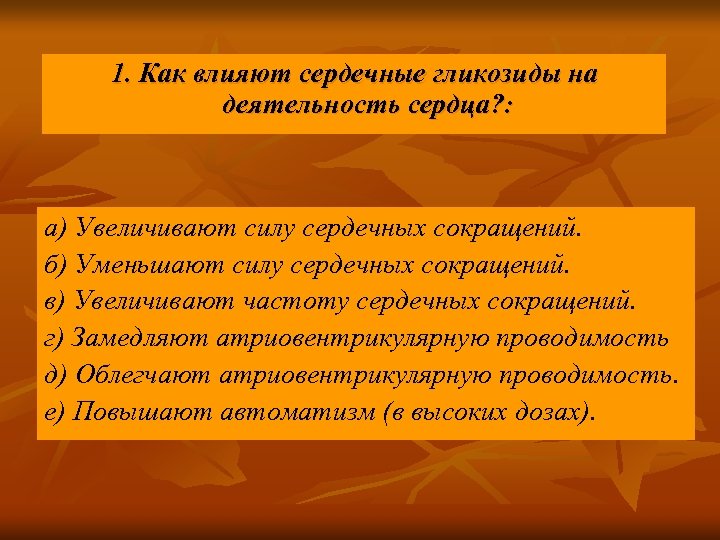 1. Как влияют сердечные гликозиды на деятельность сердца?:

а) Увеличивают силу сердечных сокращений.
б) Уменьшают силу сердечных сокращений.
в) Увеличивают частоту сердечных сокращений.
г) Замедляют атриовентрикулярную проводимость
д) Облегчают атриовентрикулярную проводимость.
е) Повышают автоматизм (в высоких дозах).